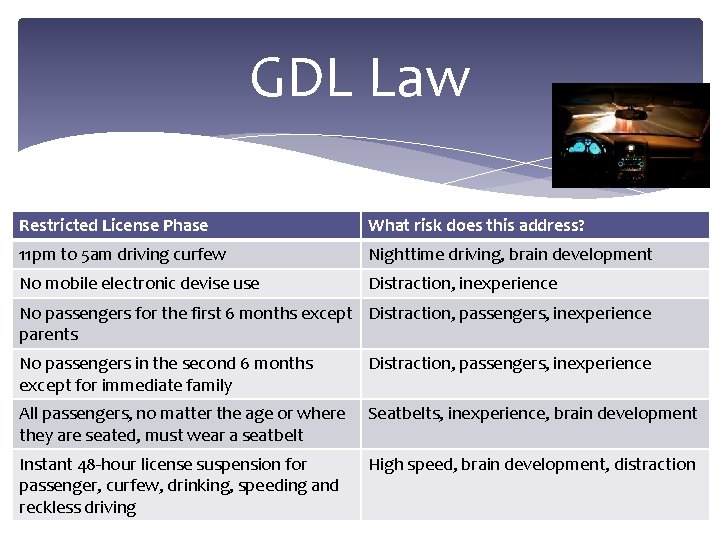 GDL Law

| Restricted License Phase | What risk does this address? |
|---|---|
| 11pm to 5am driving curfew | Nighttime driving, brain development |
| No mobile electronic devise use | Distraction, inexperience |
| No passengers for the first 6 months except parents | Distraction, passengers, inexperience |
| No passengers in the second 6 months except for immediate family | Distraction, passengers, inexperience |
| All passengers, no matter the age or where they are seated, must wear a seatbelt | Seatbelts, inexperience, brain development |
| Instant 48-hour license suspension for passenger, curfew, drinking, speeding and reckless driving | High speed, brain development, distraction |